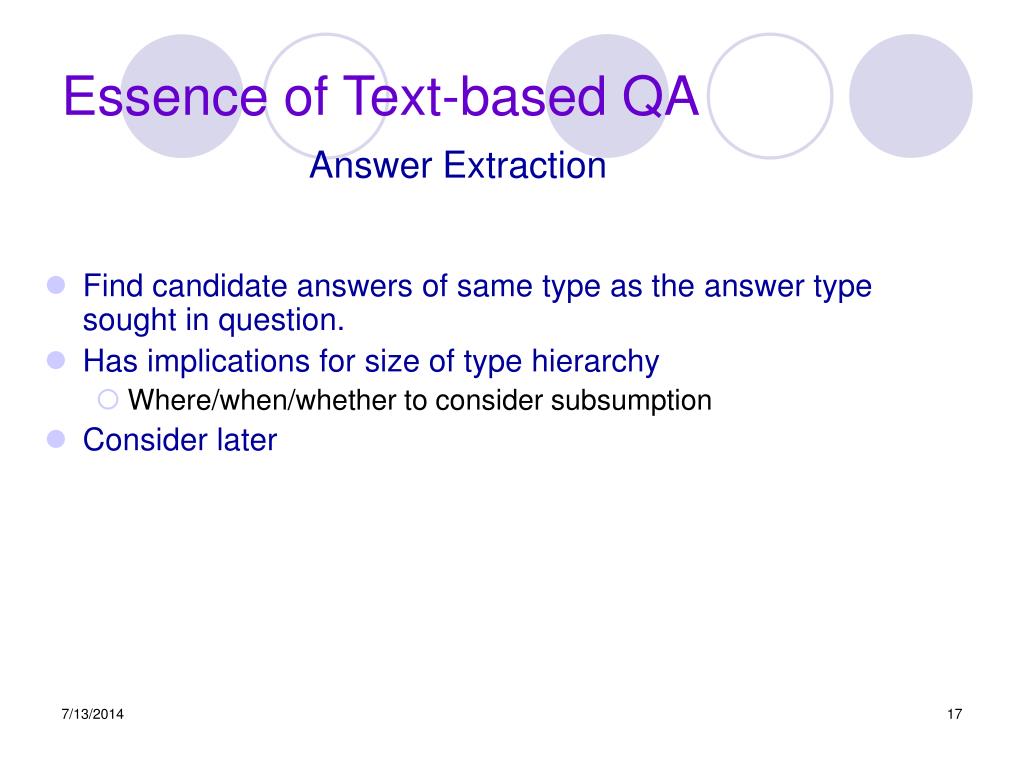 Essence of Text-based QA

Answer Extraction

Find candidate answers of same type as the answer type sought in question.

Has implications for size of type hierarchy

Where/when/whether to consider subsumption

Consider later

7/13/2014

17